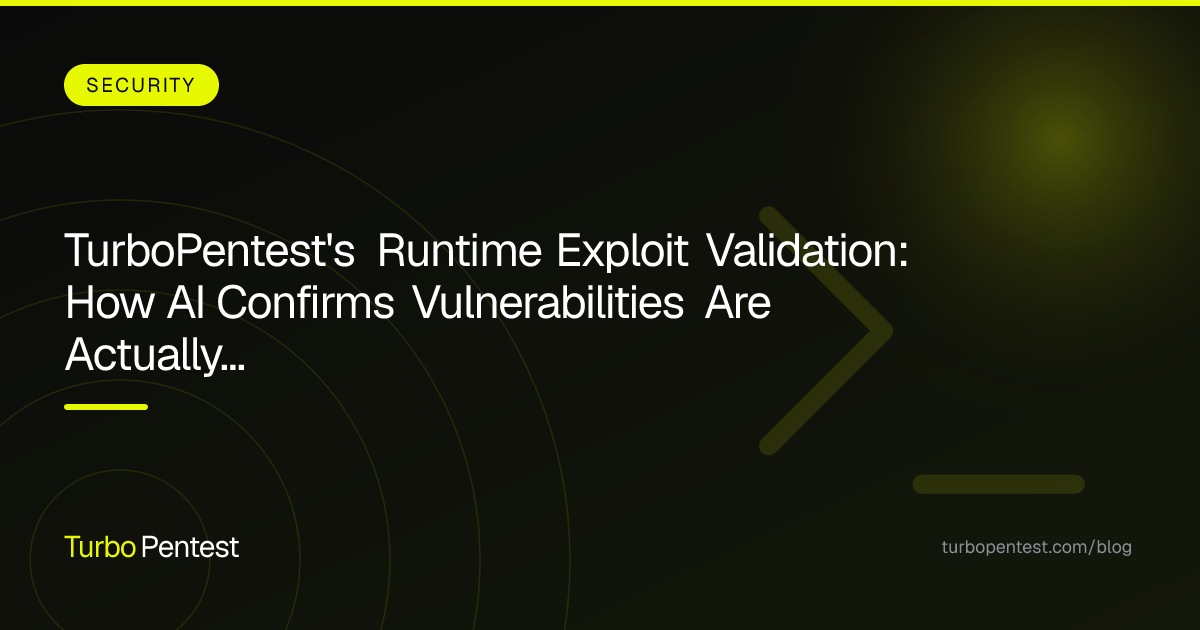 SECURITY

TurboPentest's Runtime Exploit Validation: How AI Confirms Vulnerabilities Are Actually...

Turbo Pentest

turbopentest.com/blog